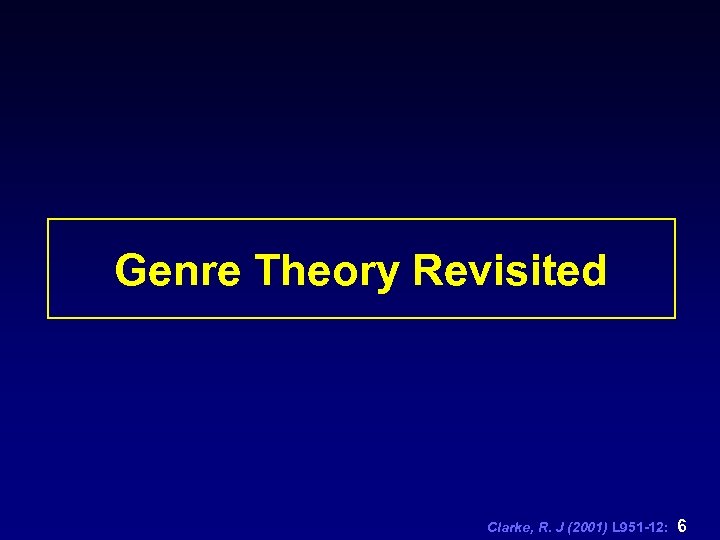 Genre Theory Revisited

Clarke, R. J (2001) L951-12: 6